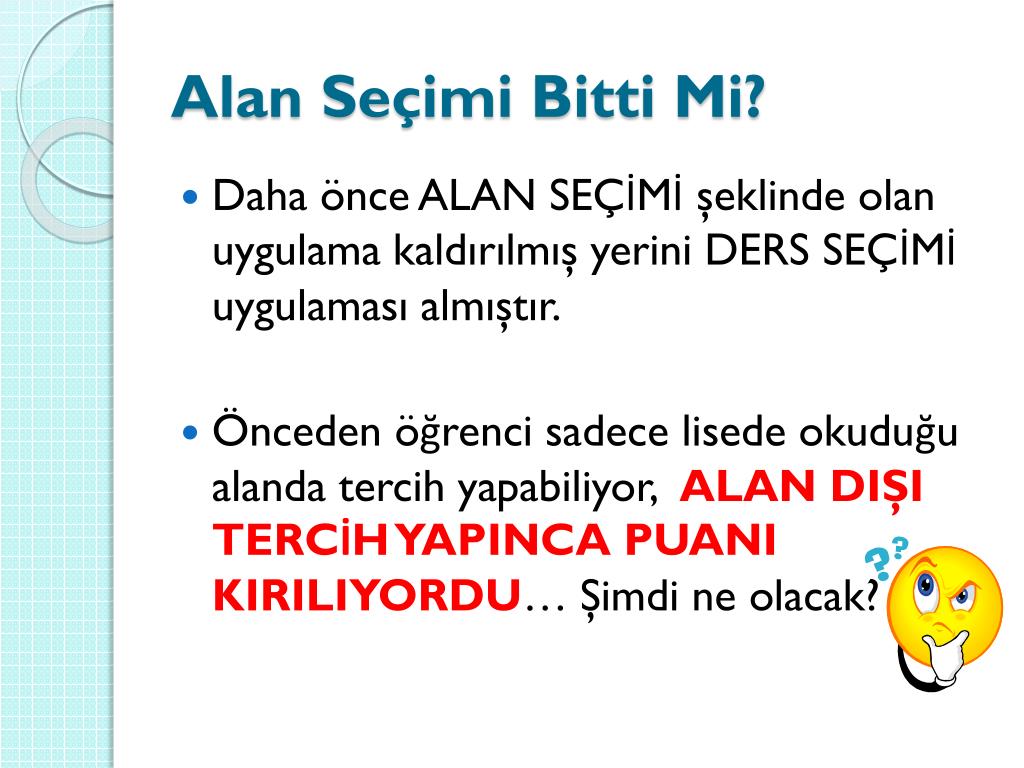 Alan Seçimi Bitti Mi?

Daha önce ALAN SEÇİMİ şeklinde olan uygulama kaldırılmış yerini DERS SEÇİMİ uygulaması almıştır.

Önceden öğrenci sadece lisede okuduğu alanda tercih yapabiliyor, ALAN DIŞI TERCİH YAPINCA PUANI KIRILIYORDU… Şimdi ne olacak?

??